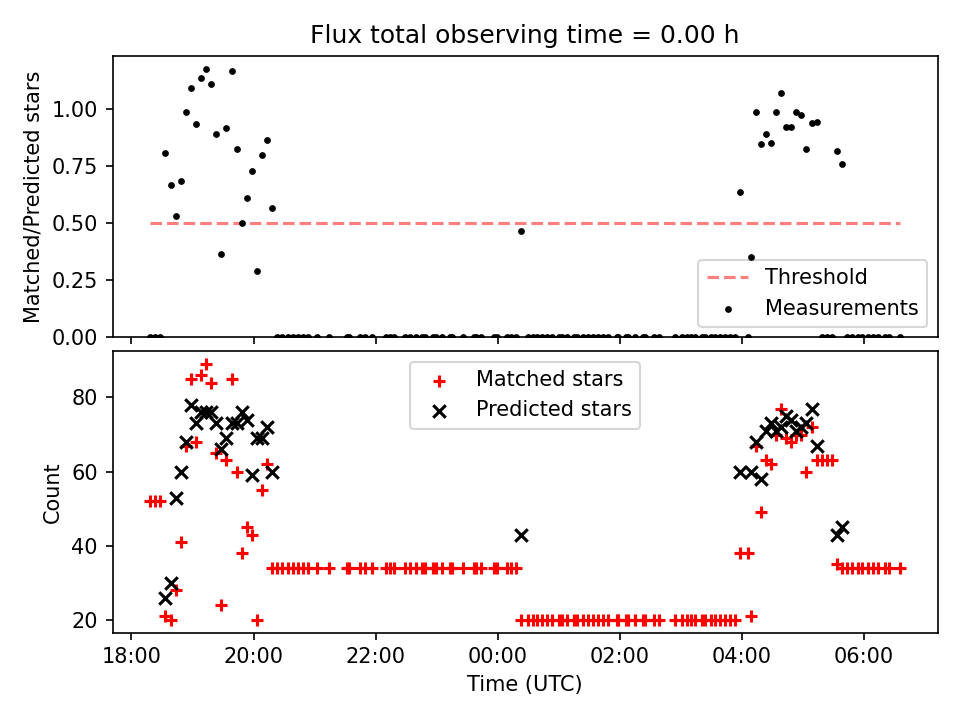 Flux total observing time = 0.00 h

Matched/Predicted stars

1.00
0.75
0.50
0.25
0.00

Threshold
Measurements

Count

80
60
40
20

Matched stars
Predicted stars

18:00
20:00
22:00
00:00
02:00
04:00
06:00

Time (UTC)